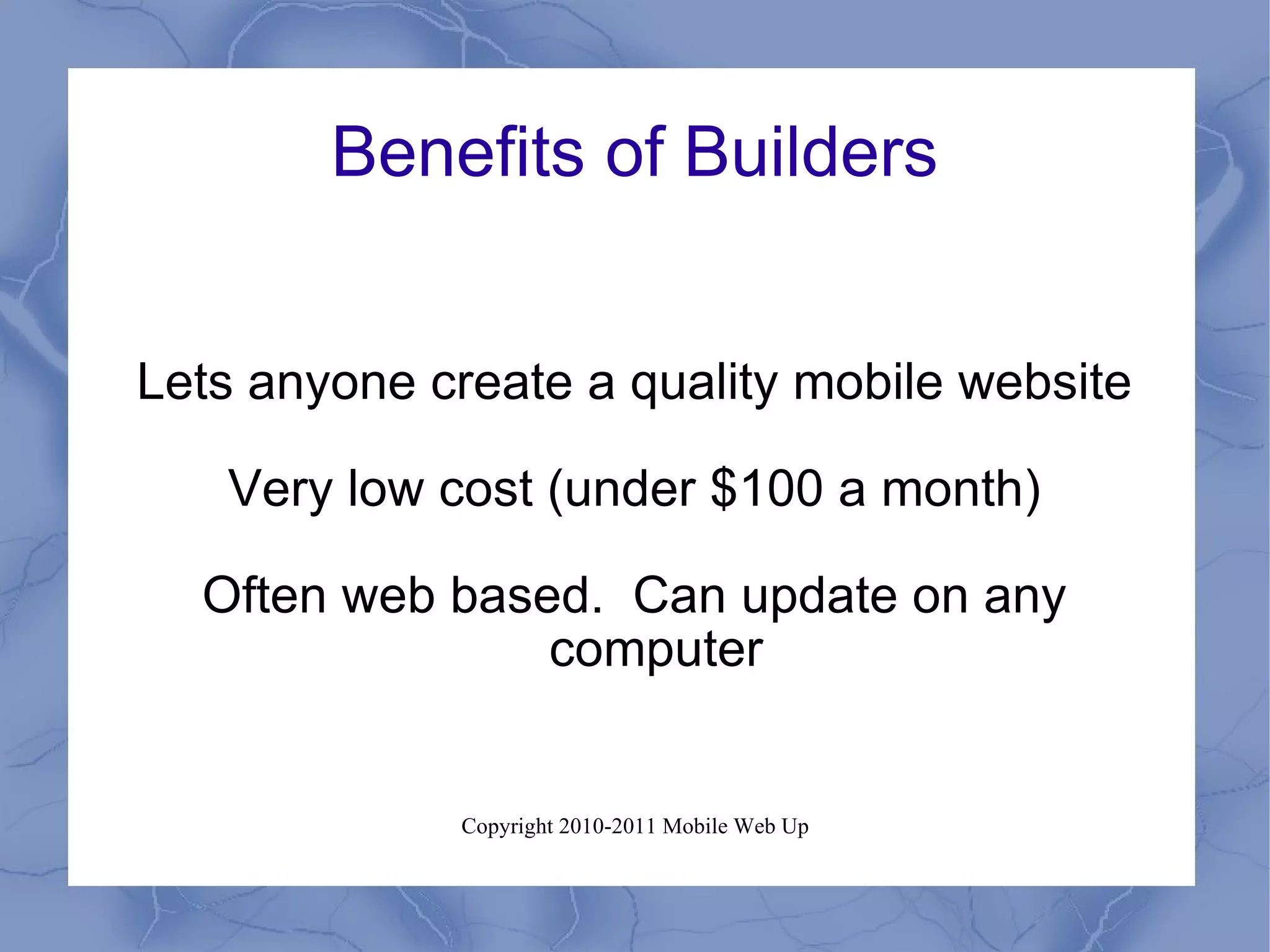 Benefits of Builders

Lets anyone create a quality mobile website

Very low cost (under \$100 a month)

Often web based.  Can update on any computer

Copyright 2010-2011 Mobile Web Up